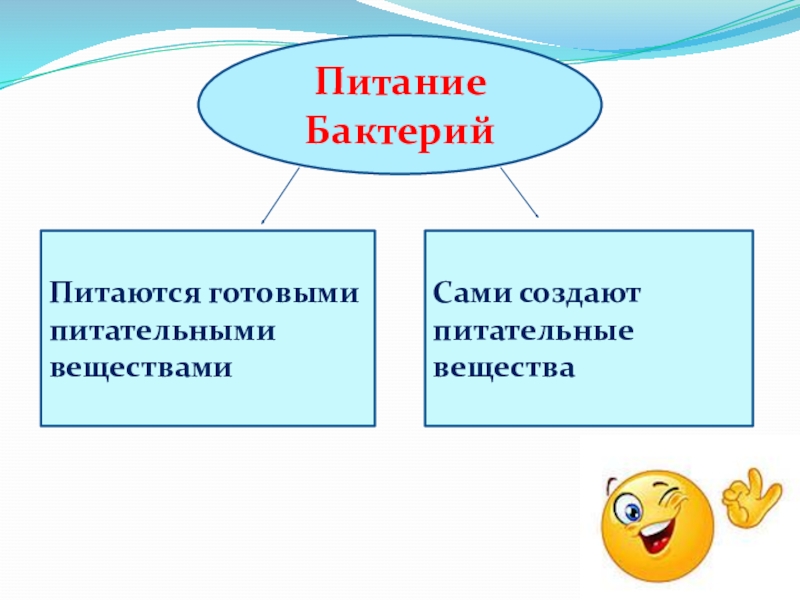 Питание Бактерий

Питаются готовыми питательными веществами

Сами создают питательные вещества